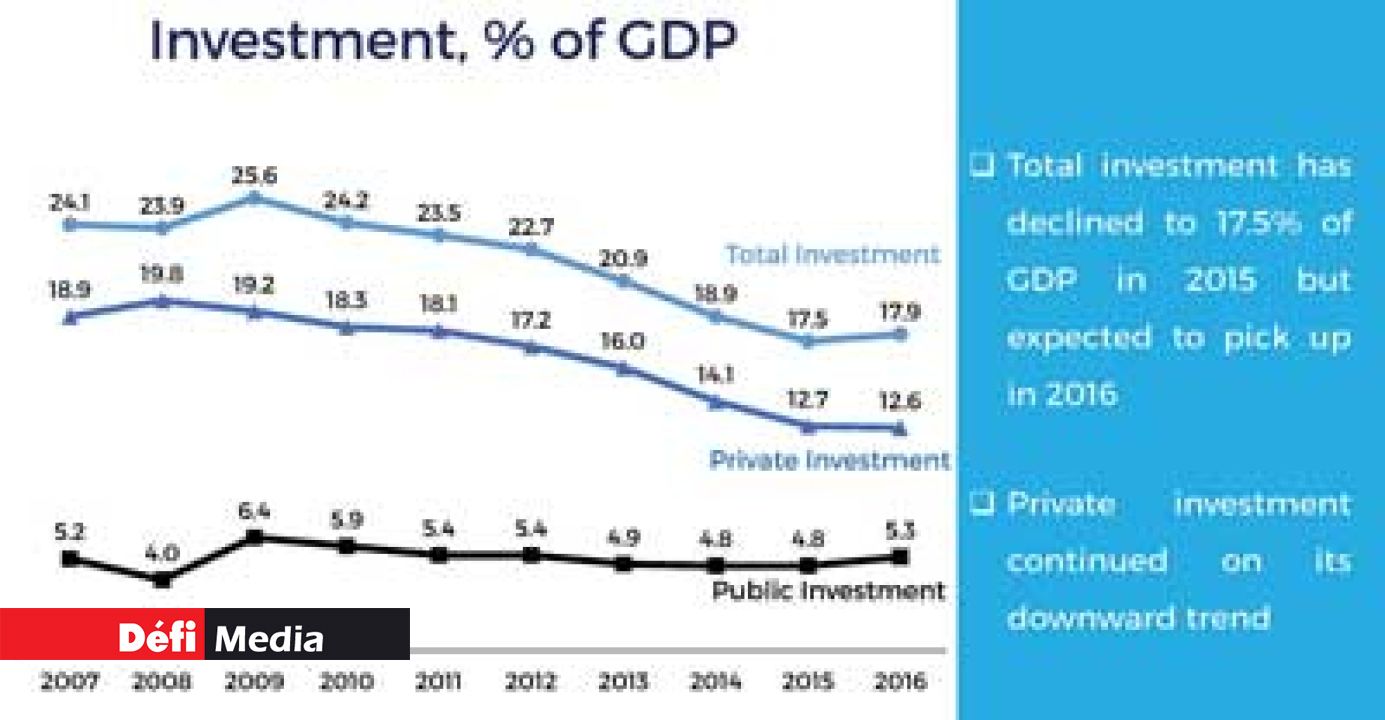 Investment, % of GDP

24.1 23.9 25.6 24.2 23.5 22.7 20.9 18.9 17.5 17.9

Total Investment

18.9 19.8 19.2 18.3 18.1 17.2 16.0 14.1 12.7 12.6

Private Investment

5.2 4.0 6.4 5.9 5.4 5.4 4.9 4.8 4.8 5.3

Public Investment

Défi Media

2007 2008 2009 2010 2011 2012 2013 2014 2015 2016

❑ Total investment has declined to 17.5% of GDP in 2015 but expected to pick up in 2016

❑ Private investment continued on its downward trend